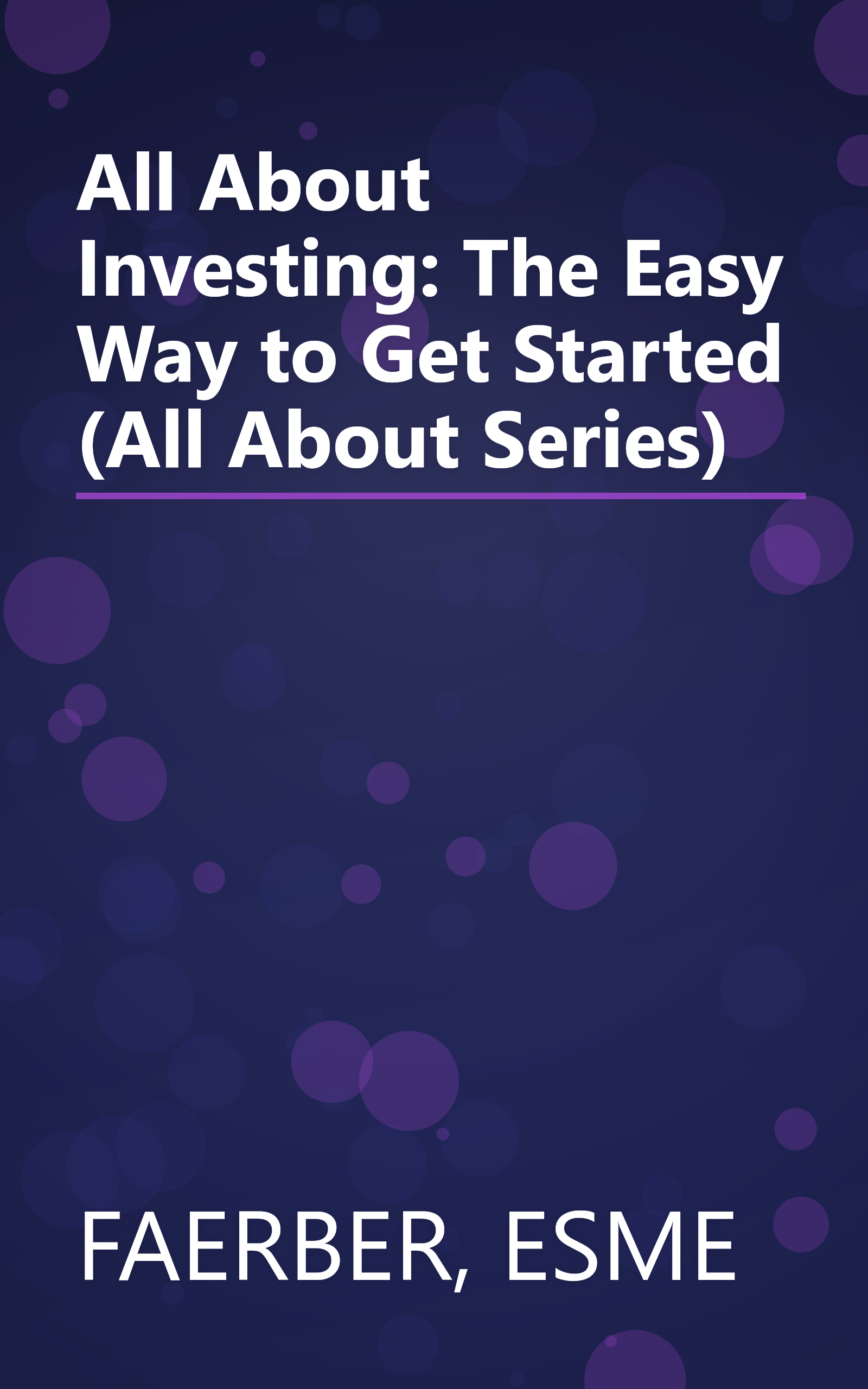 All About Investing: The Easy Way to Get Started (All About Series)

FAERBER, ESME